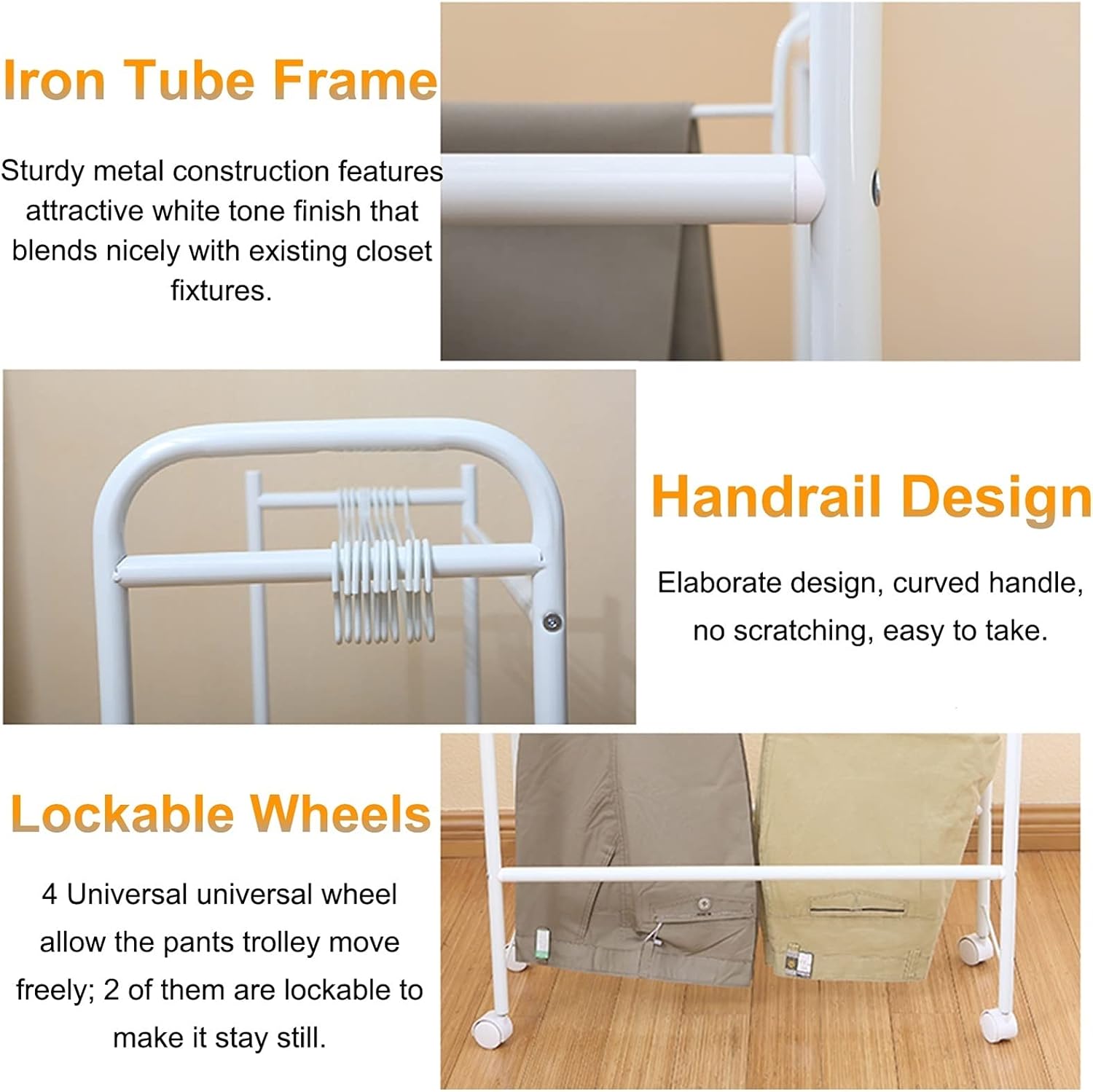 Iron Tube Frame

Sturdy metal construction features attractive white tone finish that blends nicely with existing closet fixtures.

Handrail Design

Elaborate design, curved handle, no scratching, easy to take.

Lockable Wheels

4 Universal universal wheel allow the pants trolley move freely; 2 of them are lockable to make it stay still.